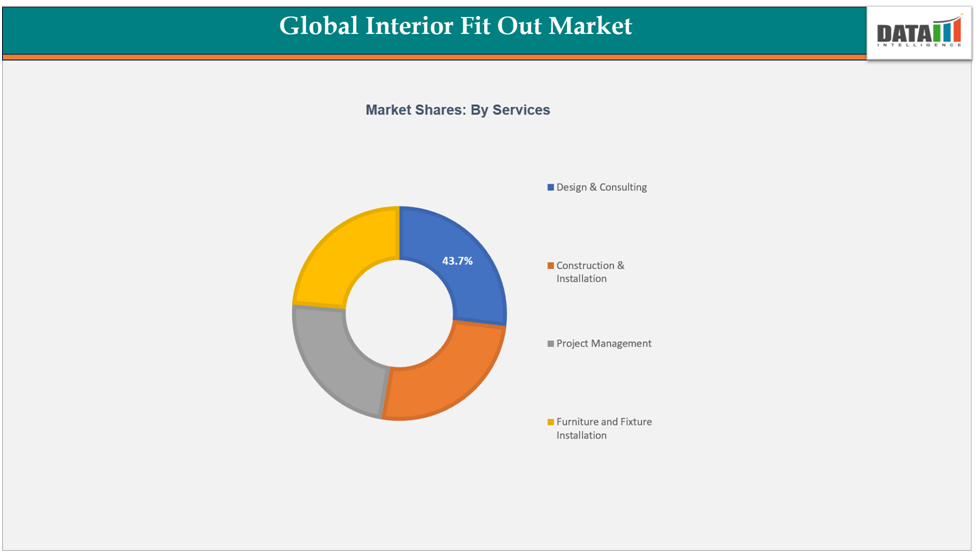 Global Interior Fit Out Market

DATA INTELLIGENCE

Market Shares: By Services

43.7%

Design & Consulting

Construction & Installation

Project Management

Furniture and Fixture Installation